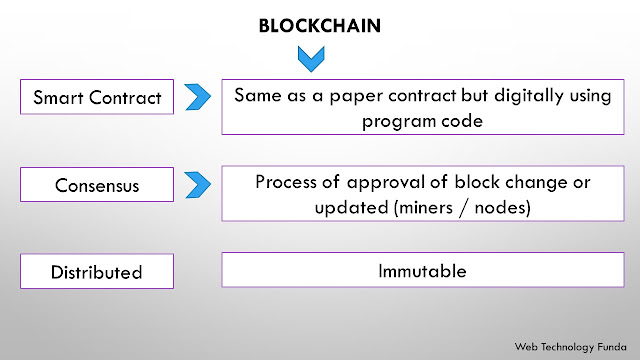 BLOCKCHAIN

Smart Contract

Same as a paper contract but digitally using program code

Consensus

Process of approval of block change or updated (miners / nodes)

Distributed

Immutable

Web Technology Funda